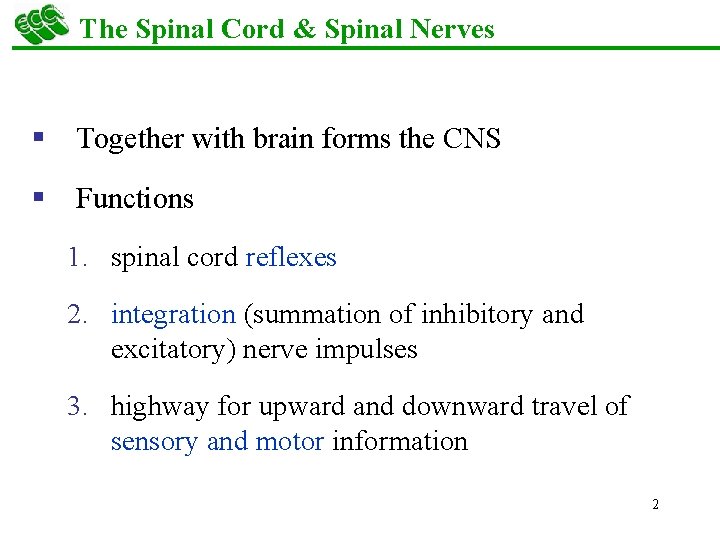 ECC The Spinal Cord & Spinal Nerves

▪ Together with brain forms the CNS

▪ Functions

1. spinal cord reflexes

2. integration (summation of inhibitory and excitatory) nerve impulses

3. highway for upward and downward travel of sensory and motor information

2